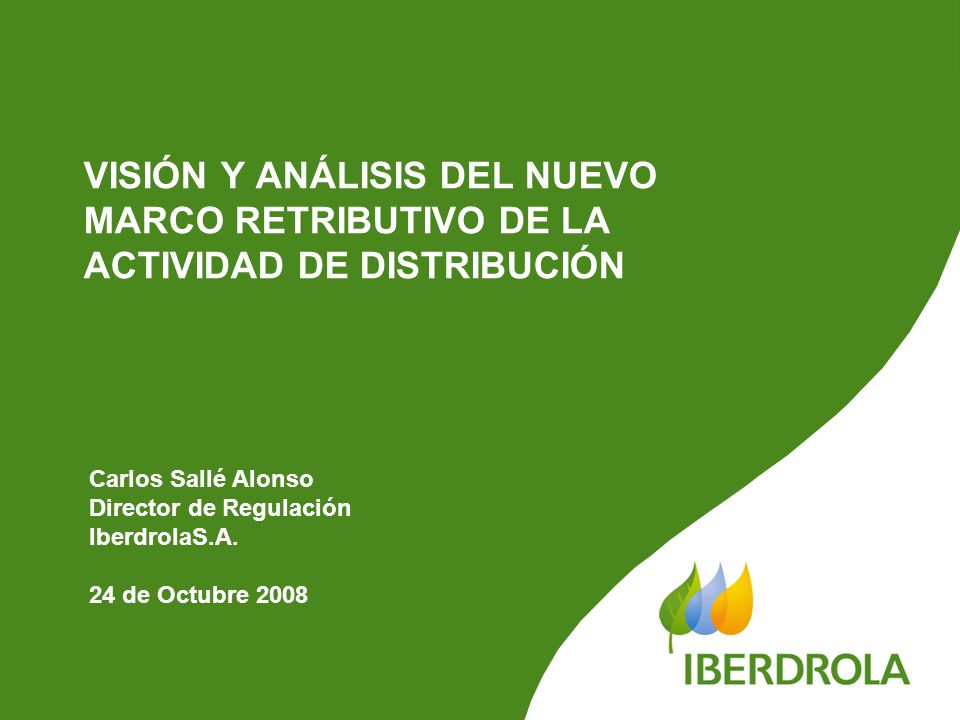 VISIÓN Y ANÁLISIS DEL NUEVO MARCO RETRIBUTIVO DE LA ACTIVIDAD DE DISTRIBUCIÓN

Carlos Sallé Alonso
Director de Regulación
IberdrolaS.A.

24 de Octubre 2008

IBERDROLA